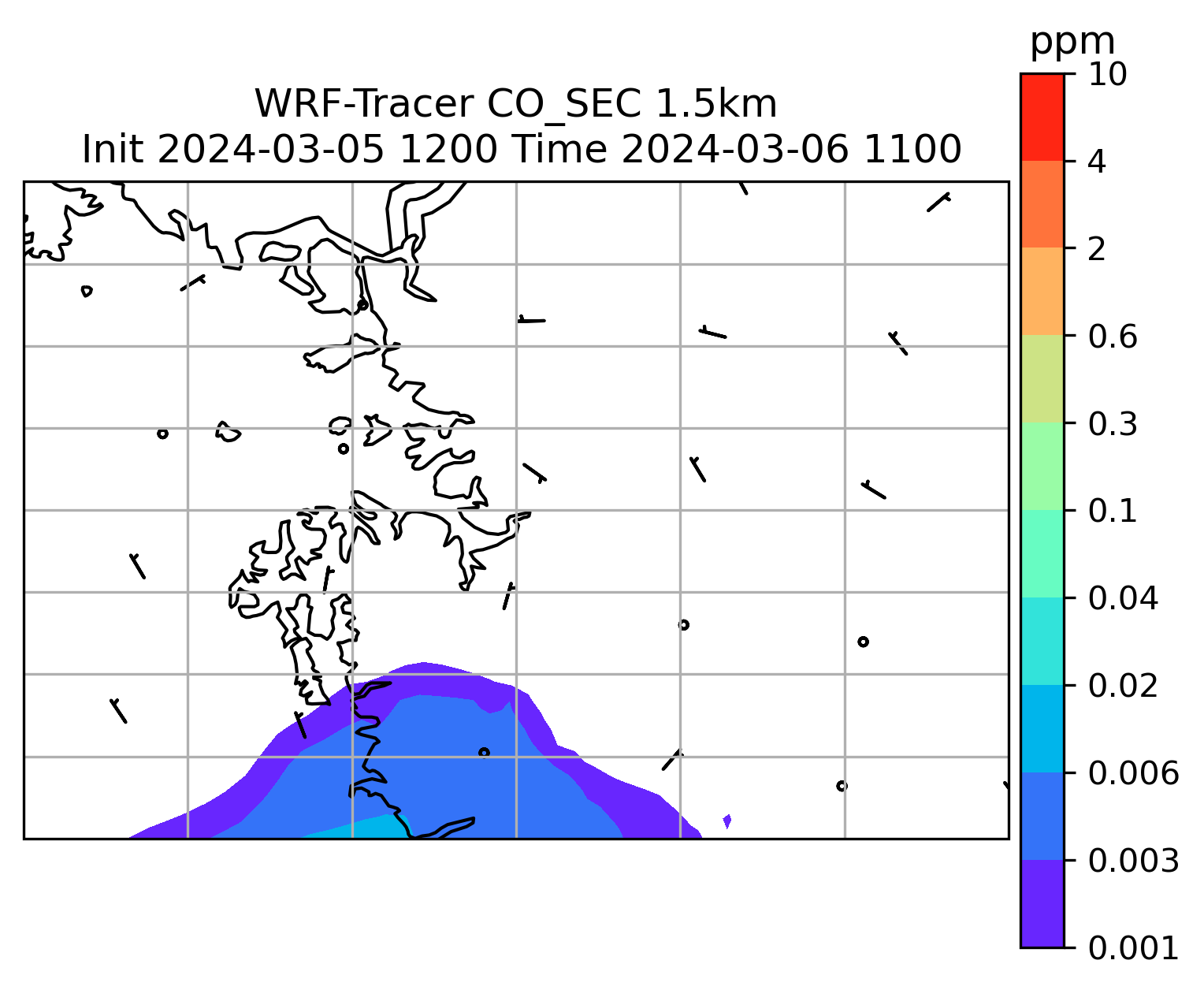 WRF-Tracer CO_SEC 1.5km
Init 2024-03-05 1200 Time 2024-03-06 1100

ppm
10
4
2
0.6
0.3
0.1
0.04
0.02
0.006
0.003
0.001